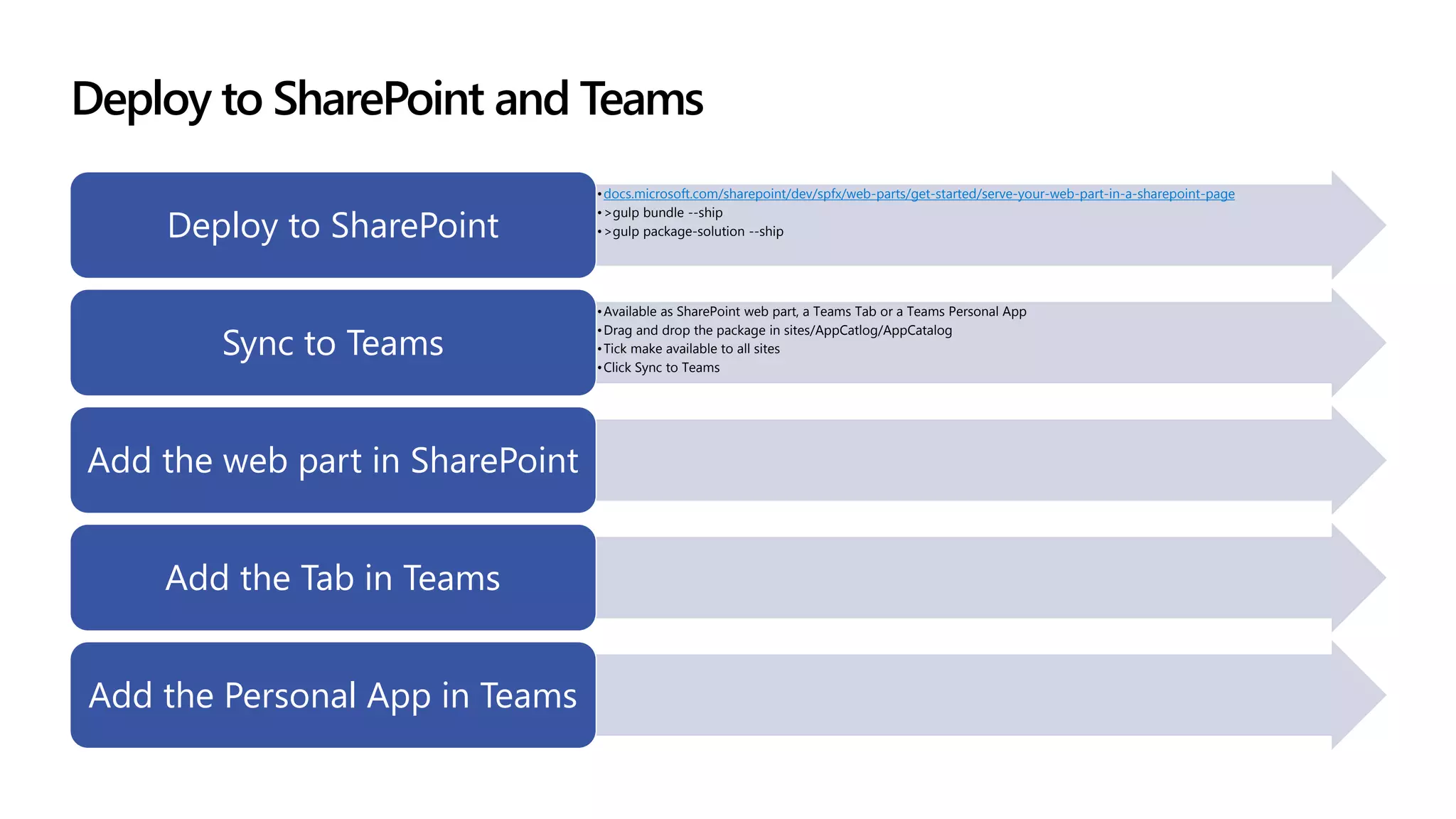 Deploy to SharePoint and Teams

Deploy to SharePoint

• docs.microsoft.com/sharepoint/dev/spfx/web-parts/get-started/serve-your-web-part-in-a-sharepoint-page
• >gulp bundle --ship
• >gulp package-solution --ship

Sync to Teams

• Available as SharePoint web part, a Teams Tab or a Teams Personal App
• Drag and drop the package in sites/AppCatlog/AppCatalog
• Tick make available to all sites
• Click Sync to Teams

Add the web part in SharePoint

Add the Tab in Teams

Add the Personal App in Teams